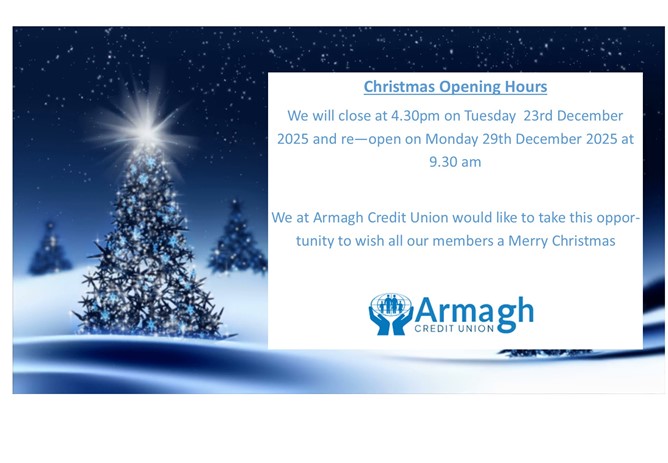 Christmas Opening Hours

We will close at 4.30pm on Tuesday 23rd December 2025 and re—open on Monday 29th December 2025 at 9.30 am

We at Armagh Credit Union would like to take this opportunity to wish all our members a Merry Christmas

Armagh
CREDIT UNION